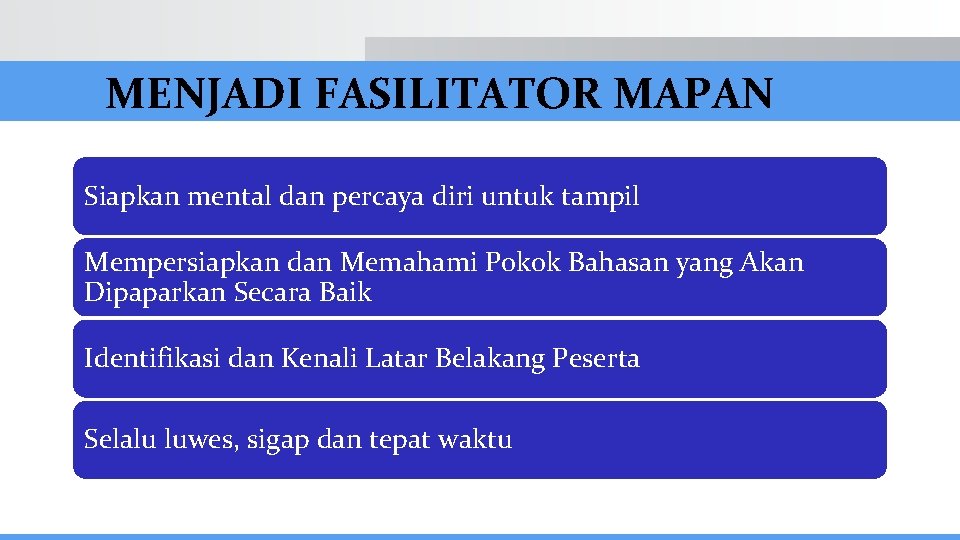 MENJADI FASILITATOR MAPAN

Siapkan mental dan percaya diri untuk tampil

Mempersiapkan dan Memahami Pokok Bahasan yang Akan Dipaparkan Secara Baik

Identifikasi dan Kenali Latar Belakang Peserta

Selalu luwes, sigap dan tepat waktu